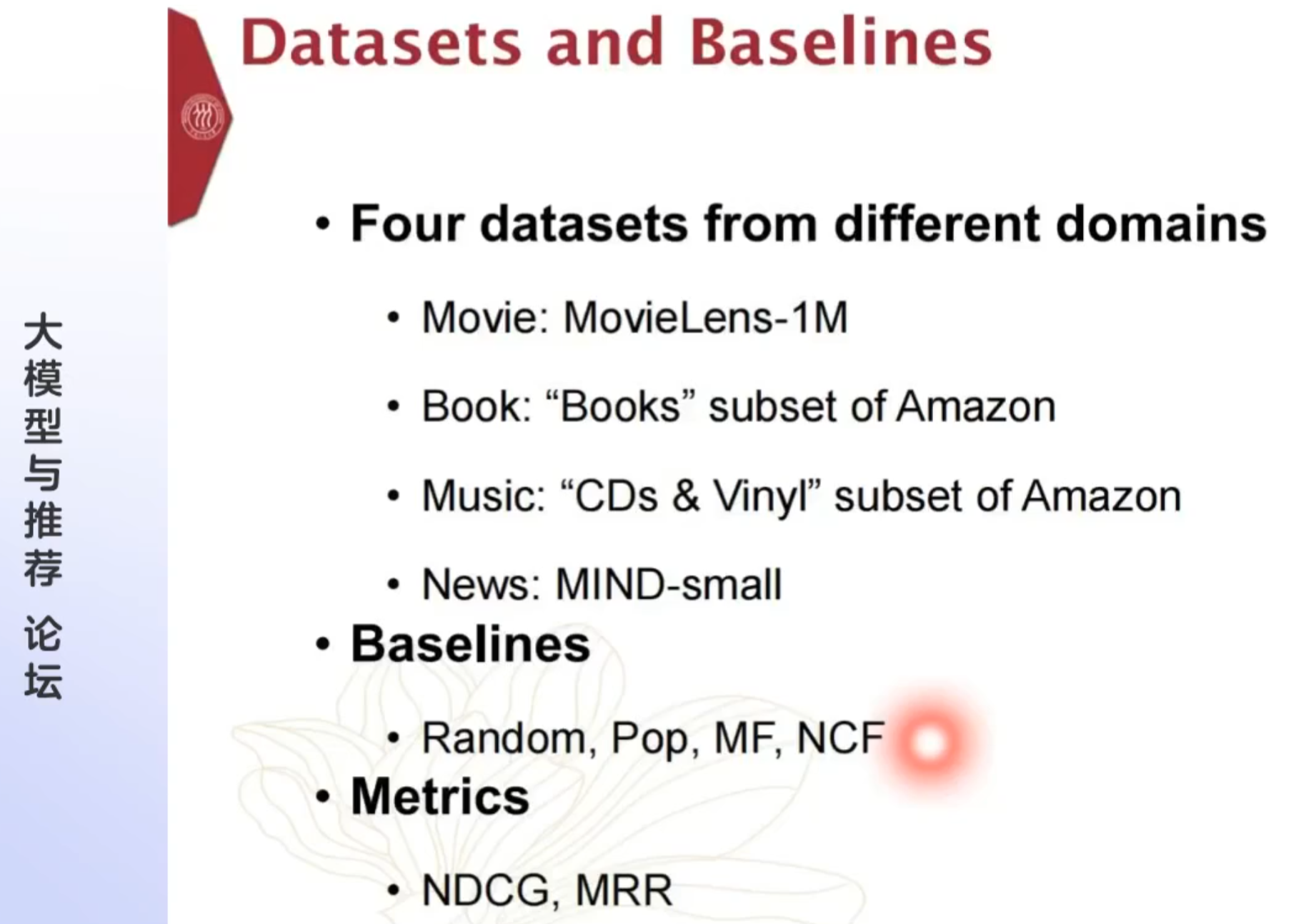 大模型与推荐 论坛

Datasets and Baselines

• Four datasets from different domains
  • Movie: MovieLens-1M
  • Book: “Books” subset of Amazon
  • Music: “CDs & Vinyl” subset of Amazon
  • News: MIND-small
• Baselines
  • Random, Pop, MF, NCF
• Metrics
  • NDCG, MRR